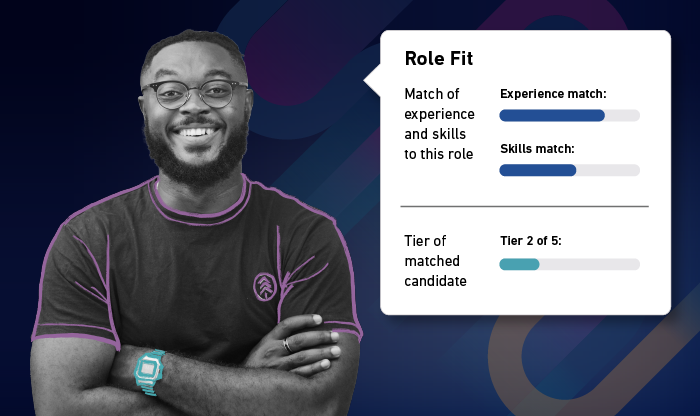 Role Fit

Match of experience and skills to this role

Experience match:

Skills match:

Tier of matched candidate

Tier 2 of 5: